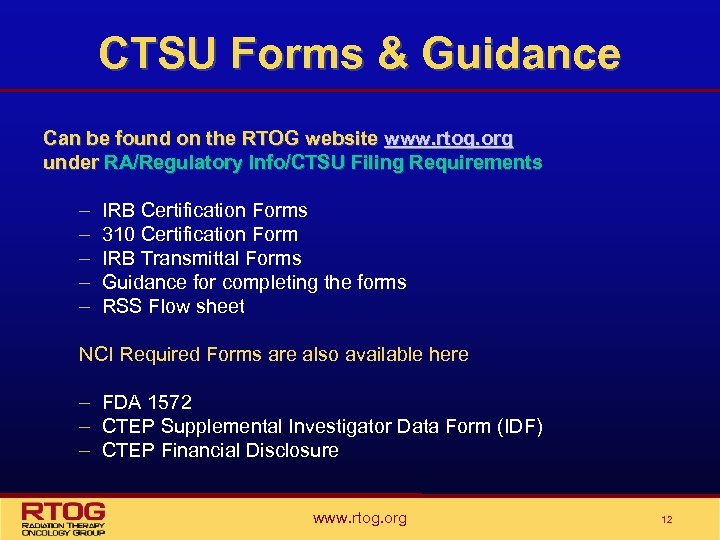 CTSU Forms & Guidance

Can be found on the RTOG website www.rtog.org under RA/Regulatory Info/CTSU Filing Requirements

– IRB Certification Forms
– 310 Certification Form
– IRB Transmittal Forms
– Guidance for completing the forms
– RSS Flow sheet

NCI Required Forms are also available here

– FDA 1572
– CTEP Supplemental Investigator Data Form (IDF)
– CTEP Financial Disclosure

RTOG
RADIATION THERAPY ONCOLOGY GROUP

www.rtog.org

12